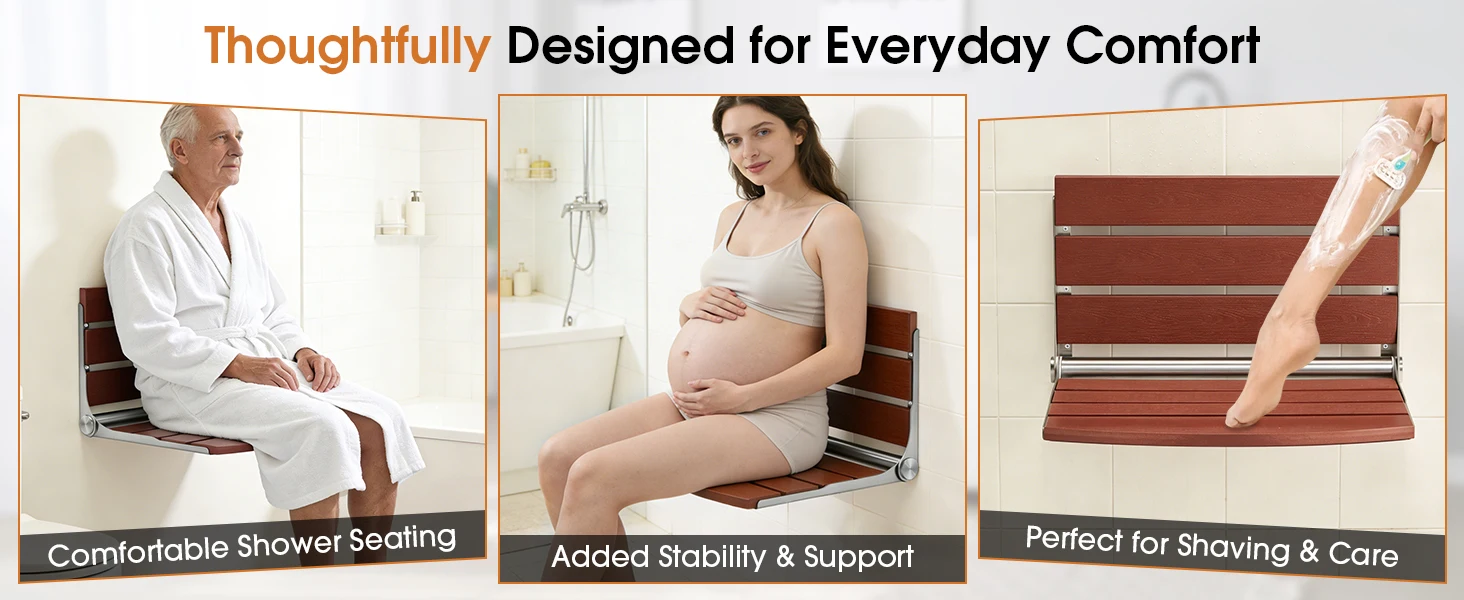 Thoughtfully Designed for Everyday Comfort

Comfortable Shower Seating

Added Stability & Support

Perfect for Shaving & Care